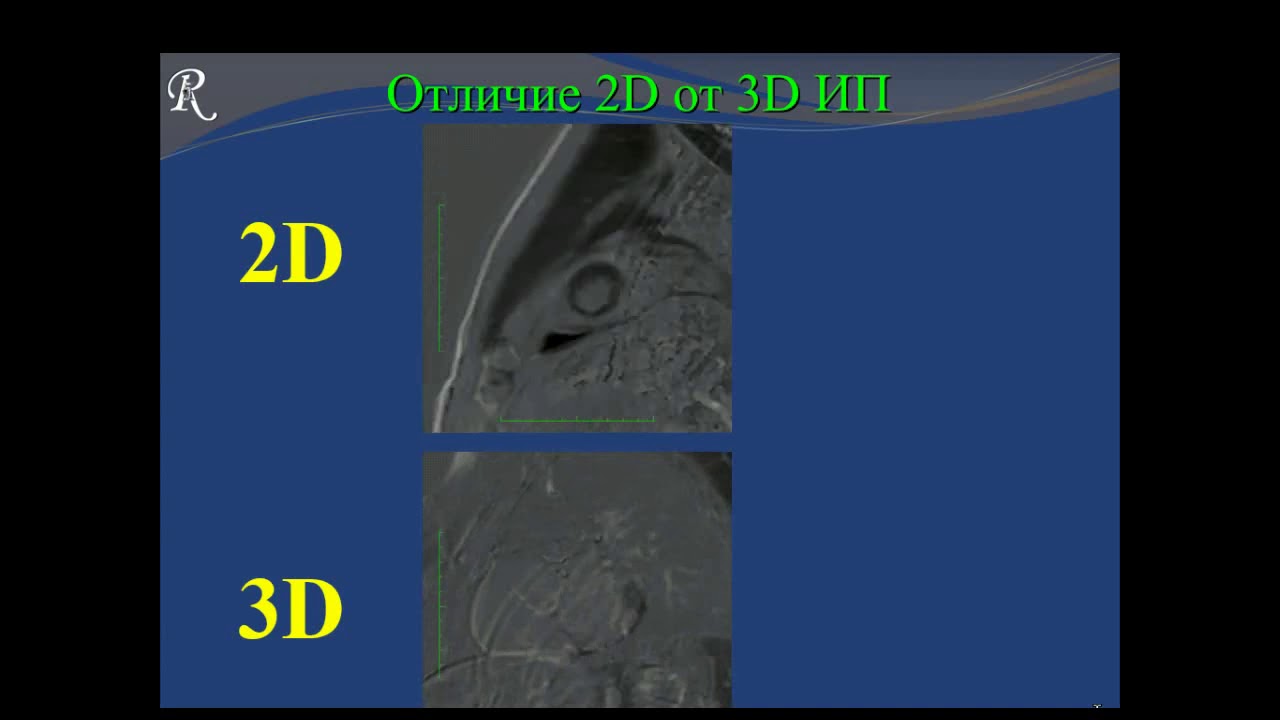 R

Отличие 2D от 3D ИП

2D

3D